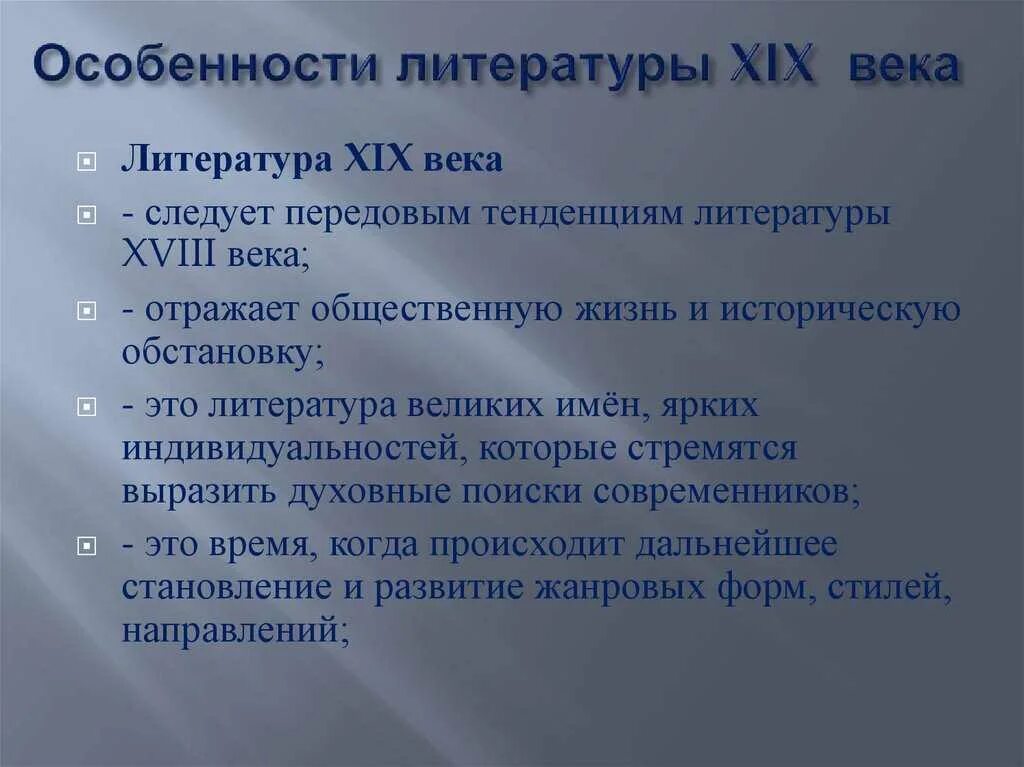 Особенности литературы XIX века

Литература XIX века

- следует передовым тенденциям литературы XVIII века;

- отражает общественную жизнь и историческую обстановку;

- это литература великих имён, ярких индивидуальностей, которые стремятся выразить духовные поиски современников;

- это время, когда происходит дальнейшее становление и развитие жанровых форм, стилей, направлений;